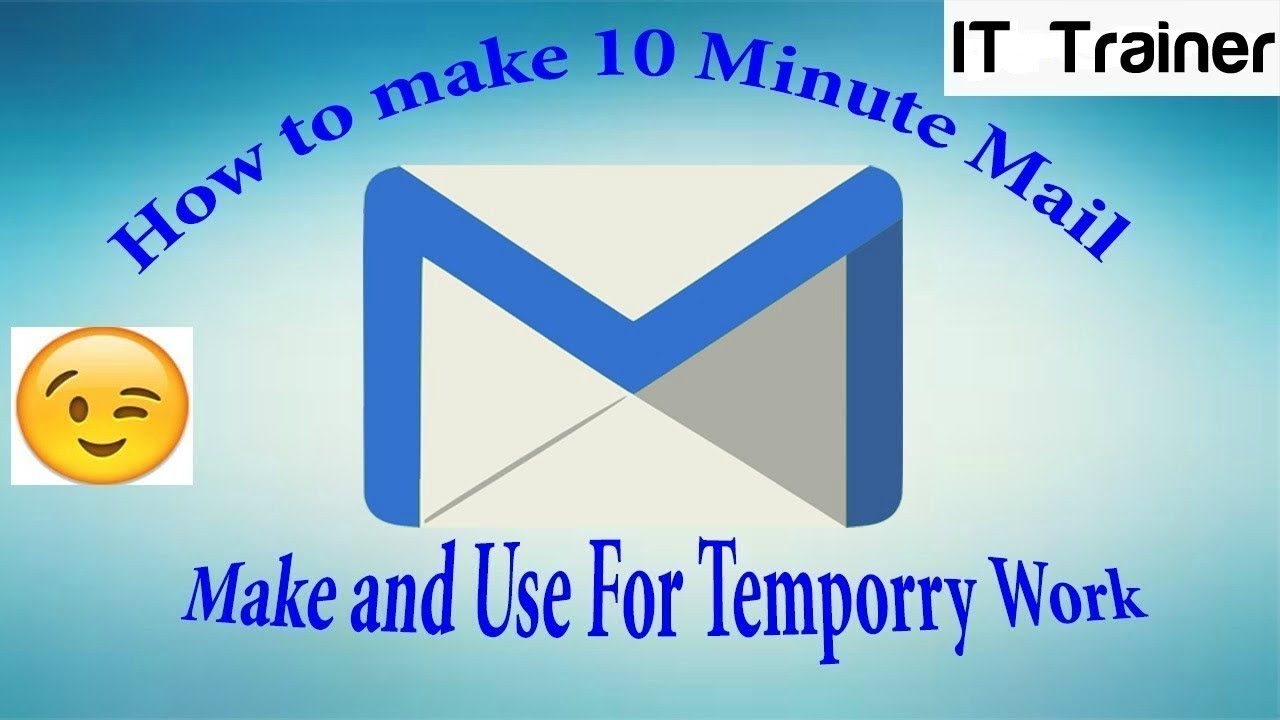 IT Trainer

How to make 10 Minute Mail

Make and Use For Temporry Work